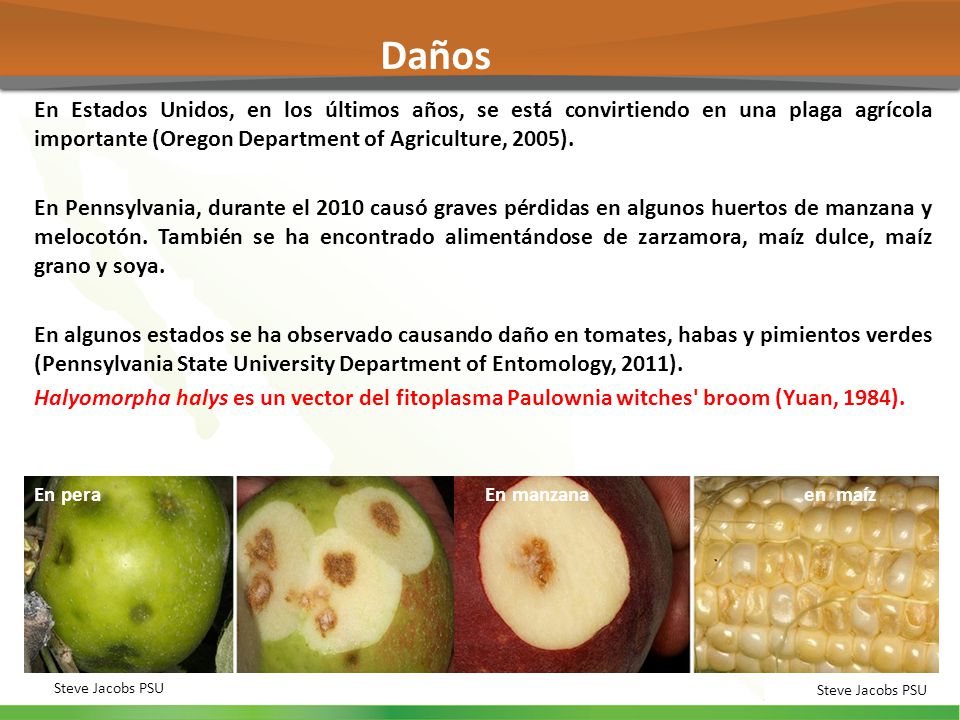 Daños

En Estados Unidos, en los últimos años, se está convirtiendo en una plaga agrícola importante (Oregon Department of Agriculture, 2005).

En Pennsylvania, durante el 2010 causó graves pérdidas en algunos huertos de manzana y melocotón. También se ha encontrado alimentándose de zarzamora, maíz dulce, maíz grano y soya.

En algunos estados se ha observado causando daño en tomates, habas y pimientos verdes (Pennsylvania State University Department of Entomology, 2011).
Halyomorpha halys es un vector del fitoplasma Paulownia witches' broom (Yuan, 1984).

En pera

En manzana

en maíz

Steve Jacobs PSU

Steve Jacobs PSU